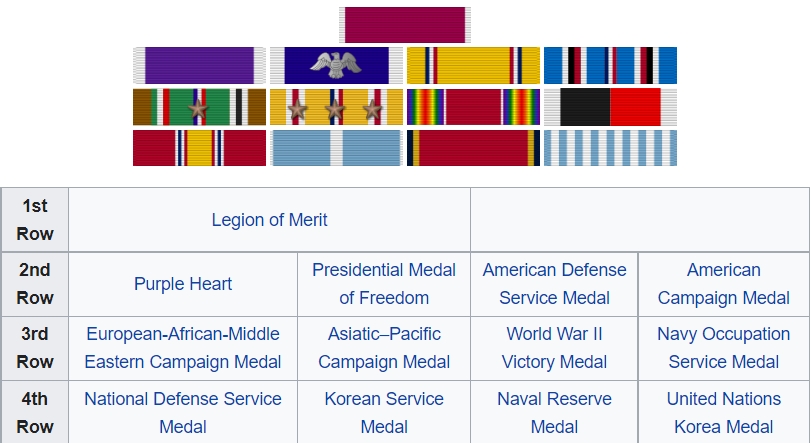 | 1st Row | Legion of Merit | | | |
|---|---|---|---|---|
| 2nd Row | Purple Heart | Presidential Medal of Freedom | American Defense Service Medal | American Campaign Medal |
| 3rd Row | European-African-Middle Eastern Campaign Medal | Asiatic–Pacific Campaign Medal | World War II Victory Medal | Navy Occupation Service Medal |
| 4th Row | National Defense Service Medal | Korean Service Medal | Naval Reserve Medal | United Nations Korea Medal |